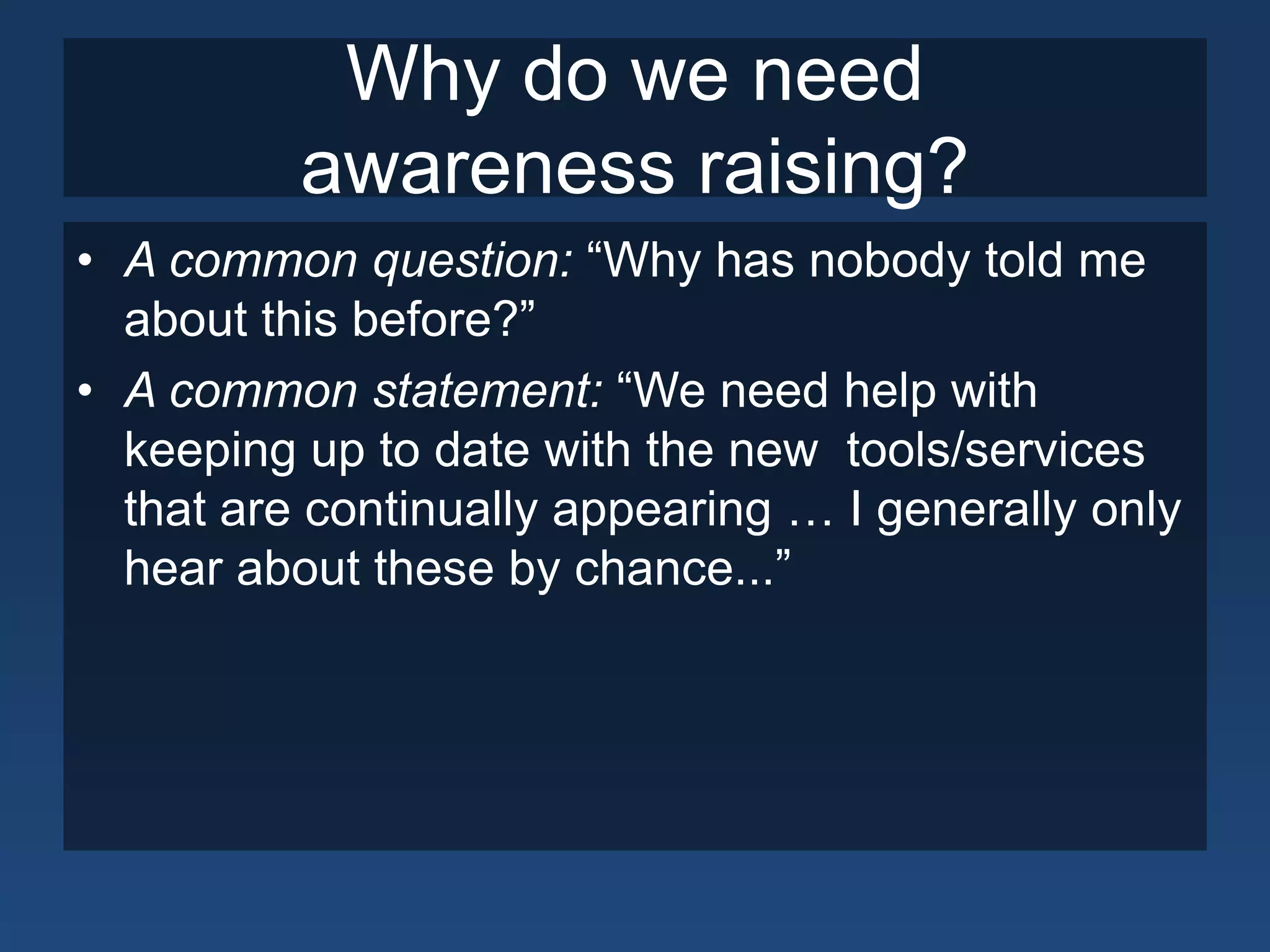 Why do we need awareness raising?

• A common question: “Why has nobody told me about this before?”

• A common statement: “We need help with keeping up to date with the new  tools/services that are continually appearing … I generally only hear about these by chance...”